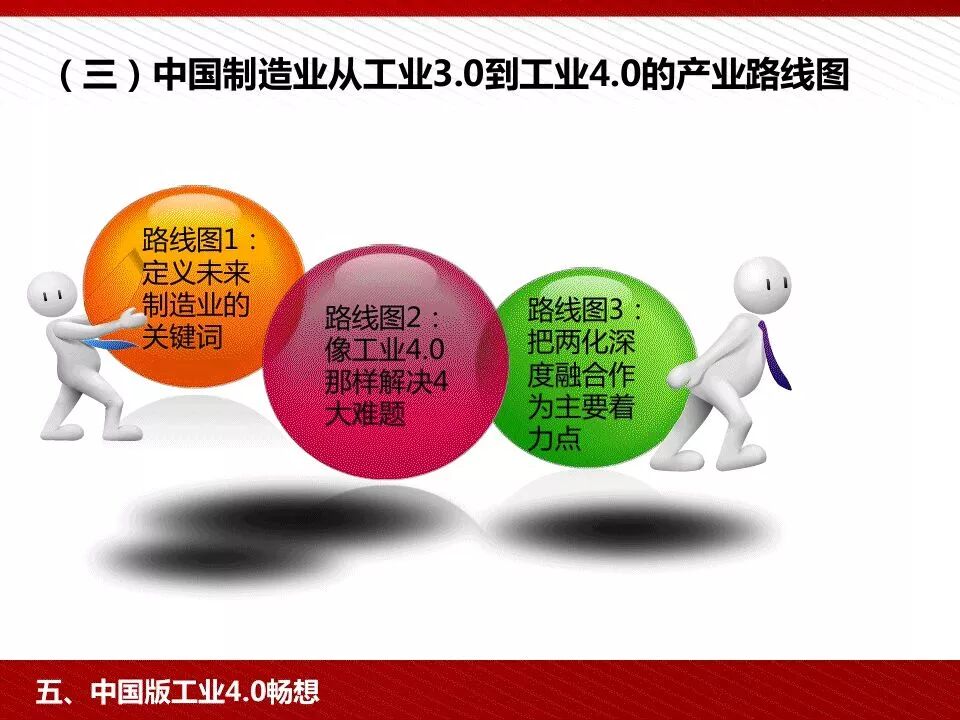 （三）中国制造业从工业3.0到工业4.0的产业路线图

路线图1：定义未来制造业的关键词

路线图2：像工业4.0那样解决4大难题

路线图3：把两化深度融合作为主要着力点

五、中国版工业4.0畅想